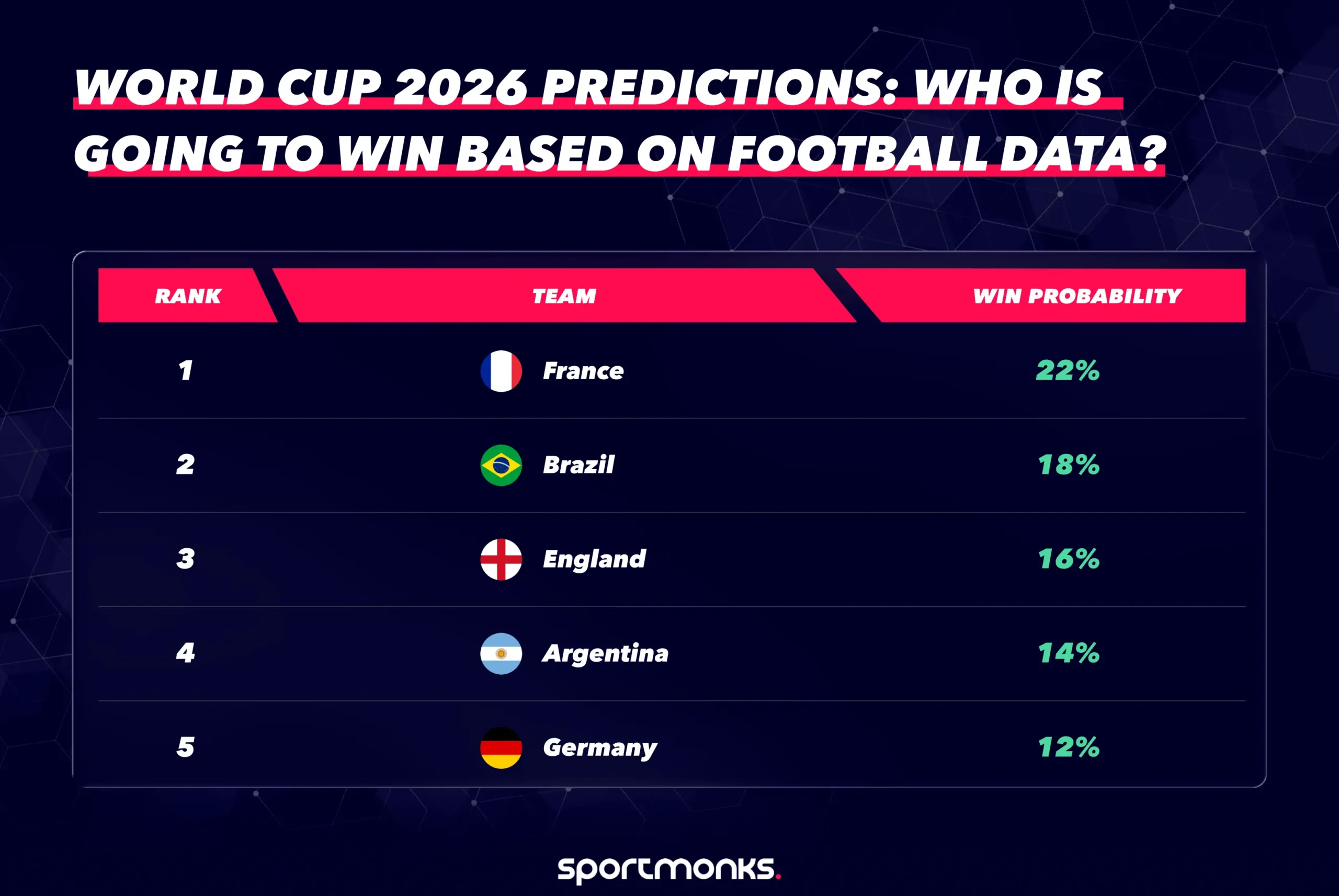 WORLD CUP 2026 PREDICTIONS: WHO IS GOING TO WIN BASED ON FOOTBALL DATA?

| RANK | TEAM | WIN PROBABILITY |
|---|---|---|
| 1 | France | 22% |
| 2 | Brazil | 18% |
| 3 | England | 16% |
| 4 | Argentina | 14% |
| 5 | Germany | 12% |

sportmonks.